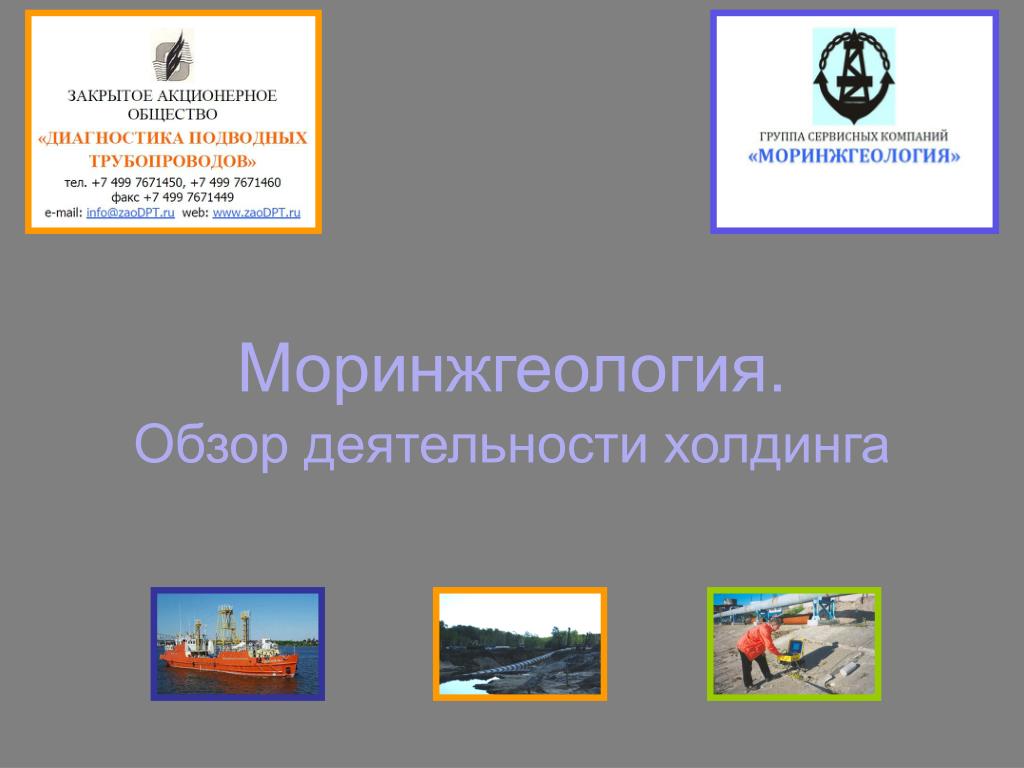 ЗАКРЫТОЕ АКЦИОНЕРНОЕ ОБЩЕСТВО
«ДИАГНОСТИКА ПОДВОДНЫХ ТРУБОПРОВОДОВ»
тел. +7 499 7671450, +7 499 7671460
факс +7 499 7671449
e-mail: info@zaoDPT.ru web: www.zaoDPT.ru

ГРУППА СЕРВИСНЫХ КОМПАНИЙ
«МОРИНЖГЕОЛОГИЯ»

Моринжгеология.
Обзор деятельности холдинга